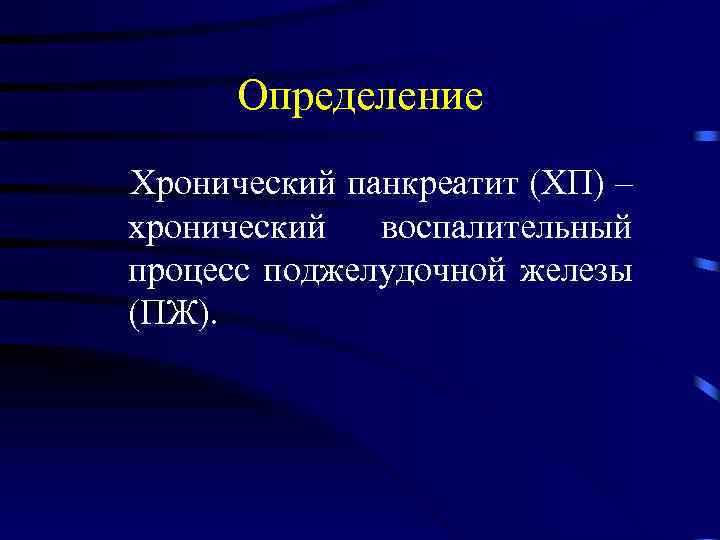 Определение

Хронический панкреатит (ХП) – хронический воспалительный процесс поджелудочной железы (ПЖ).